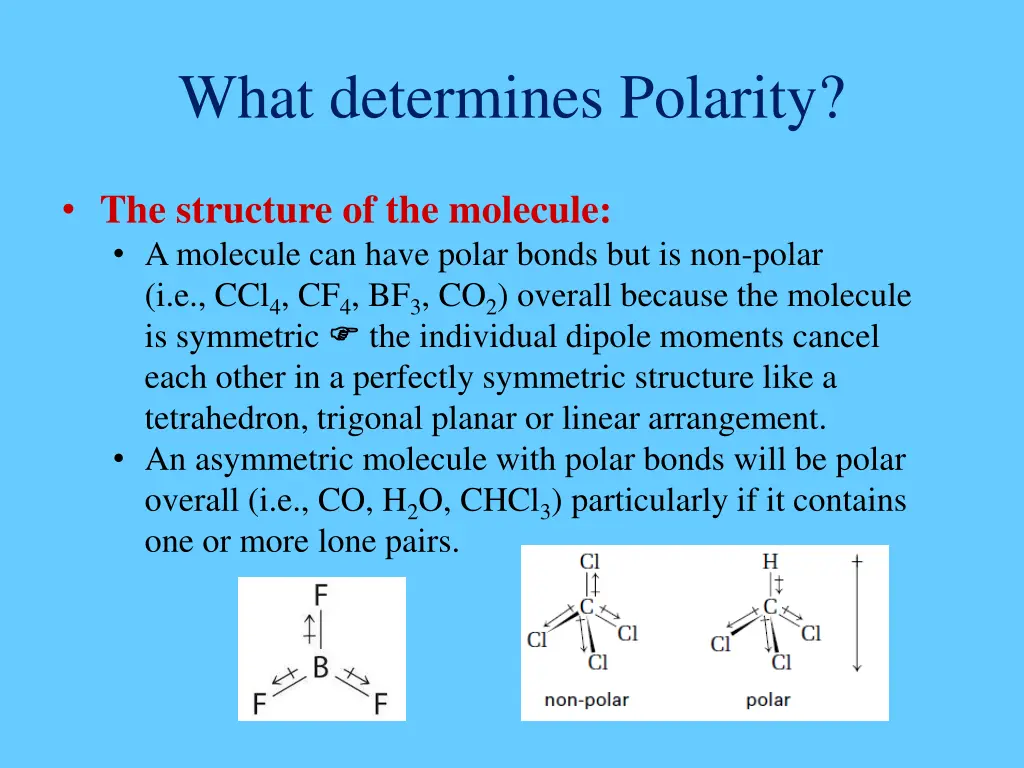 What determines Polarity?

• The structure of the molecule:
  • A molecule can have polar bonds but is non-polar (i.e., $CCl_4$, $CF_4$, $BF_3$, $CO_2$) overall because the molecule is symmetric ☞ the individual dipole moments cancel each other in a perfectly symmetric structure like a tetrahedron, trigonal planar or linear arrangement.
  • An asymmetric molecule with polar bonds will be polar overall (i.e., CO, $H_2O$, $CHCl_3$) particularly if it contains one or more lone pairs.

F
B
F F

Cl
C
Cl Cl
Cl
non-polar

H
C
Cl Cl
Cl
polar